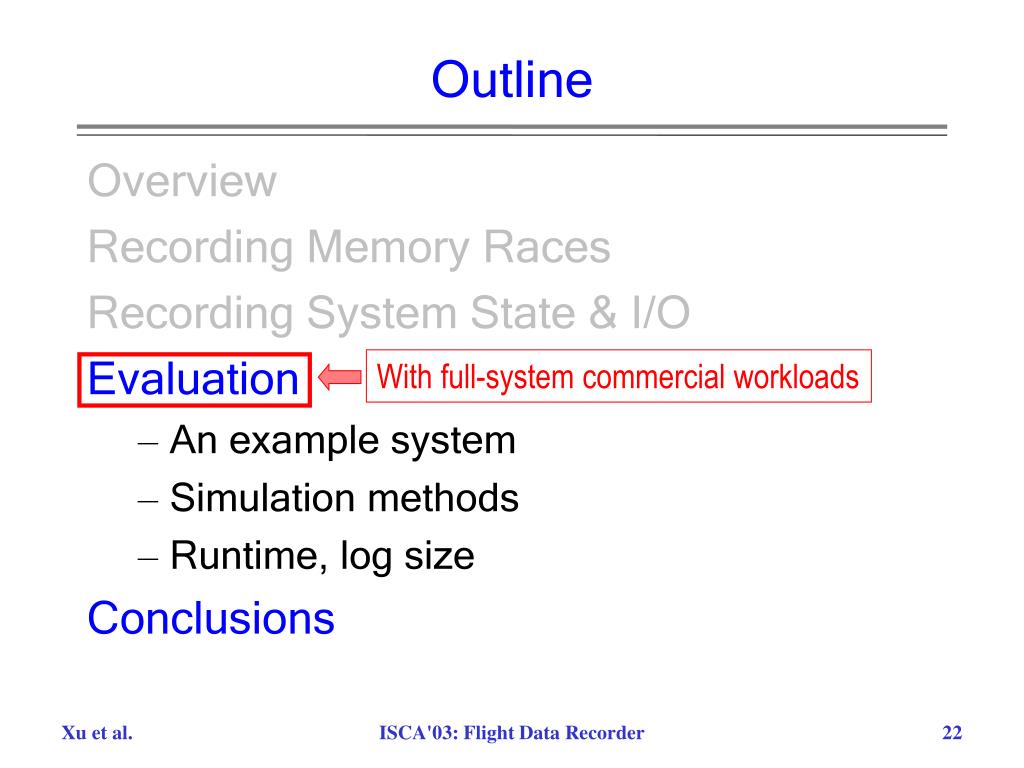 Outline

Overview
Recording Memory Races
Recording System State & I/O
Evaluation
With full-system commercial workloads
– An example system
– Simulation methods
– Runtime, log size
Conclusions

Xu et al.
ISCA'03: Flight Data Recorder
22